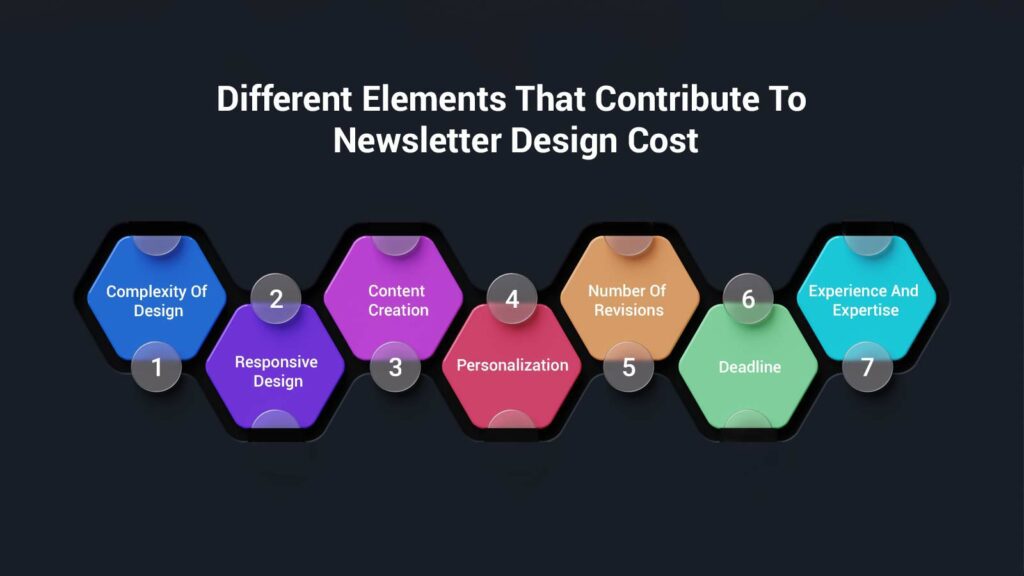 Different Elements That Contribute To Newsletter Design Cost

Complexity Of Design
1

2
Responsive Design

Content Creation
3

4
Personalization

Number Of Revisions
5

6
Deadline

Experience And Expertise
7